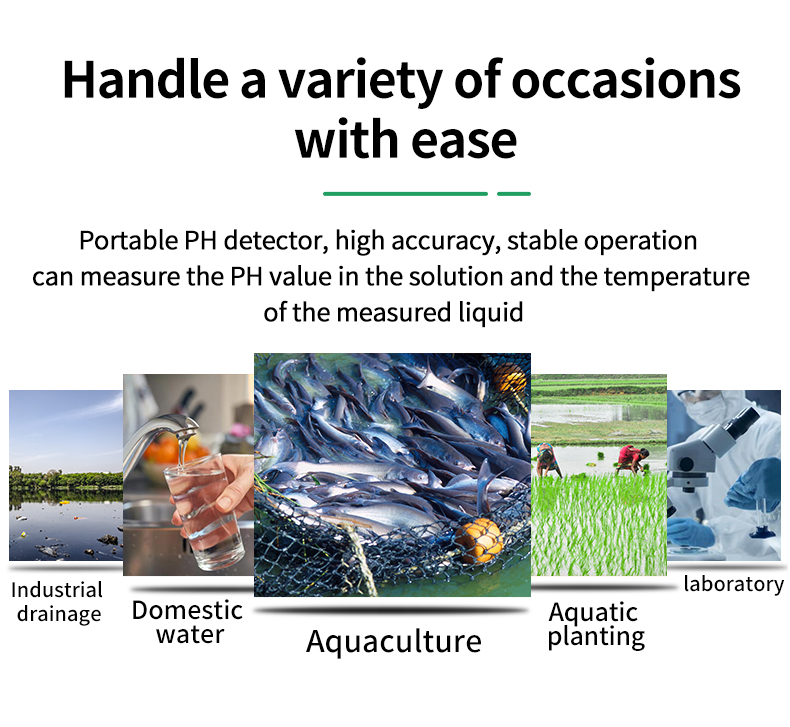 Handle a variety of occasions with ease

Portable PH detector, high accuracy, stable operation can measure the PH value in the solution and the temperature of the measured liquid

Industrial drainage

Domestic water

Aquaculture

Aquatic planting

laboratory